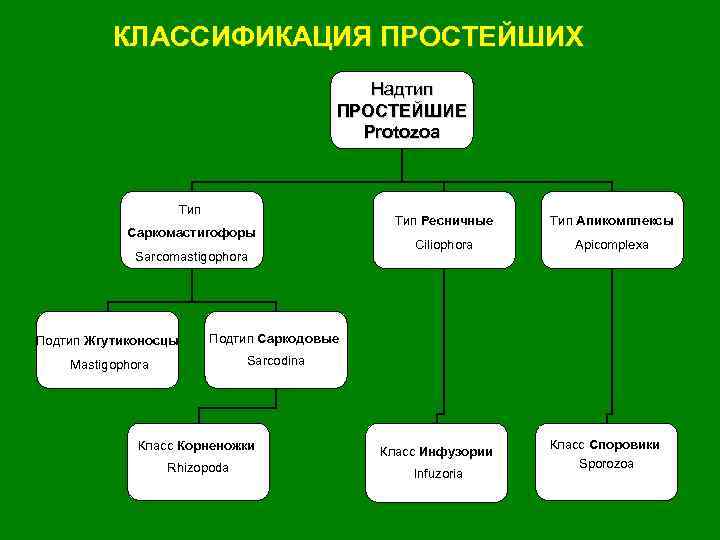 КЛАССИФИКАЦИЯ ПРОСТЕЙШИХ

Надтип
ПРОСТЕЙШИЕ
Protozoa

Тип
Саркомастигофоры
Sarcomastigophora

Тип Ресничные
Ciliophora

Тип Апикомплексы
Apicomplexa

Подтип Жгутиконосцы
Mastigophora

Подтип Саркодовые
Sarcodina

Класс Корненожки
Rhizopoda

Класс Инфузории
Infuzoria

Класс Споровики
Sporozoa